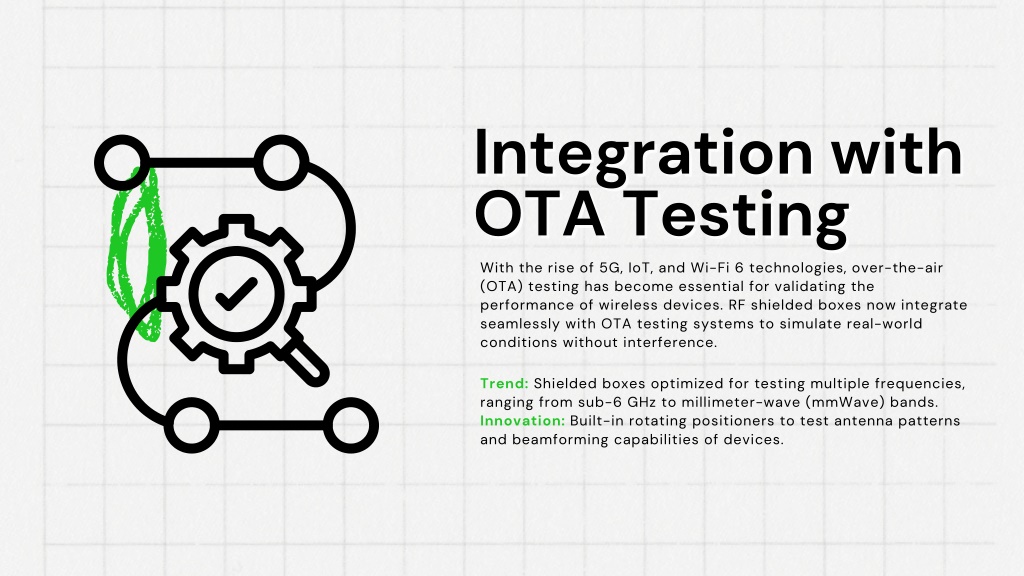 Integration with OTA Testing

With the rise of 5G, IoT, and Wi-Fi 6 technologies, over-the-air (OTA) testing has become essential for validating the performance of wireless devices. RF shielded boxes now integrate seamlessly with OTA testing systems to simulate real-world conditions without interference.

Trend: Shielded boxes optimized for testing multiple frequencies, ranging from sub-6 GHz to millimeter-wave (mmWave) bands.
Innovation: Built-in rotating positioners to test antenna patterns and beamforming capabilities of devices.